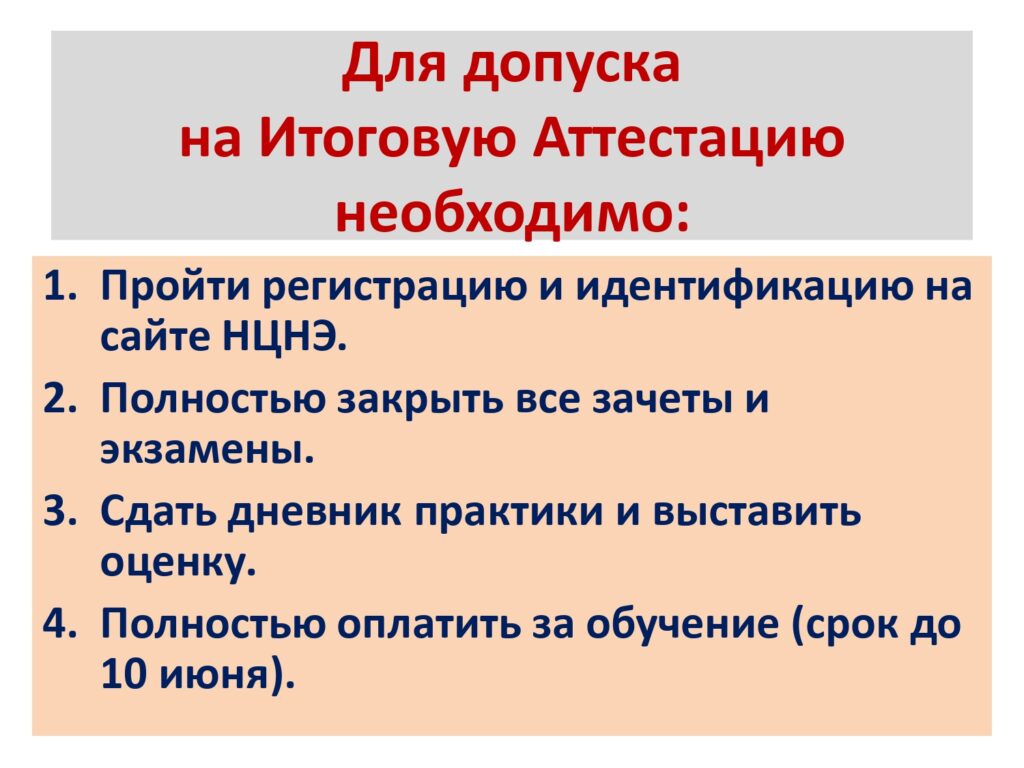 Для допуска
на Итоговую Аттестацию
необходимо:

1. Пройти регистрацию и идентификацию на сайте НЦНЭ.
2. Полностью закрыть все зачеты и экзамены.
3. Сдать дневник практики и выставить оценку.
4. Полностью оплатить за обучение (срок до 10 июня).